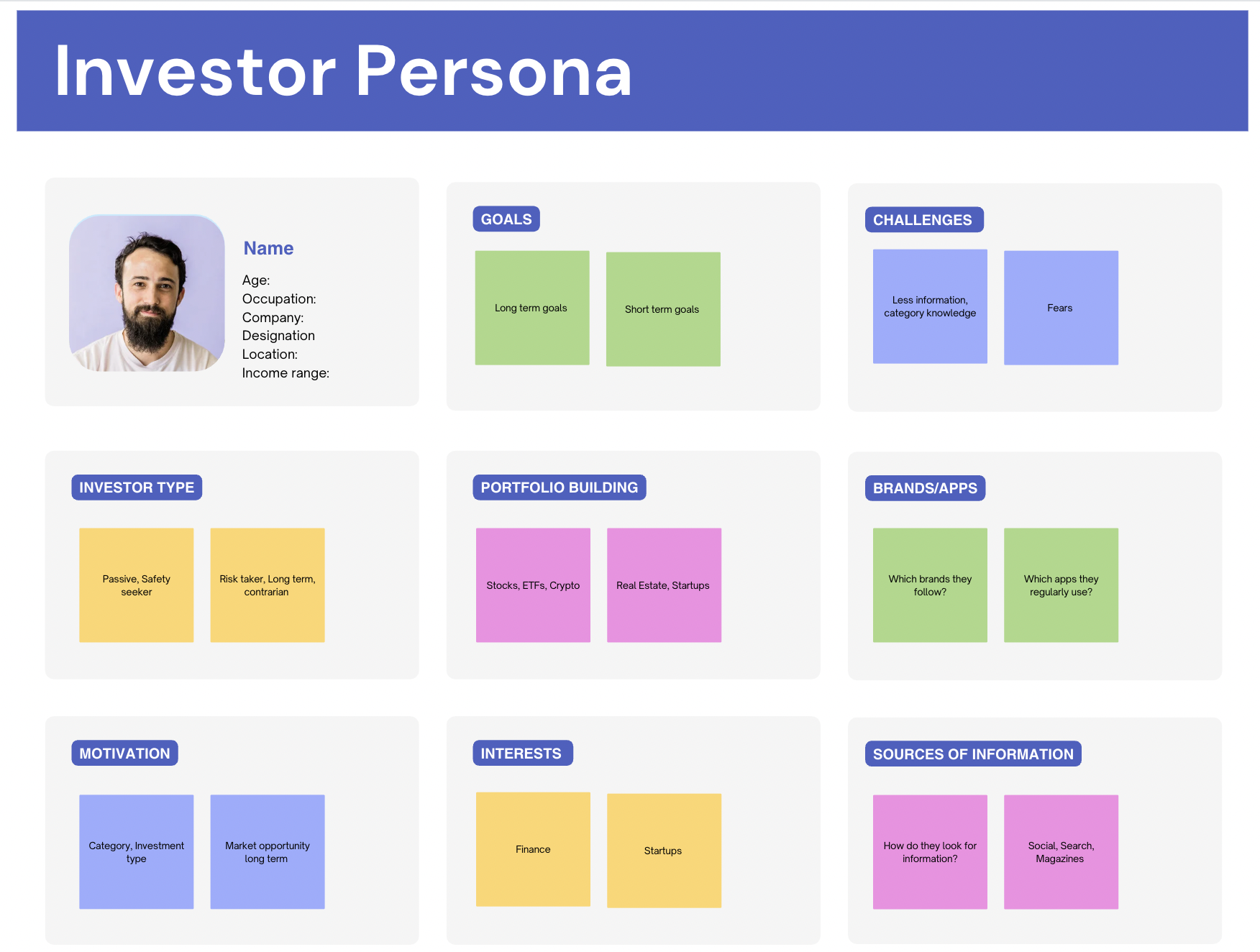 Investor Persona

Name
Age:
Occupation:
Company:
Designation
Location:
Income range:

GOALS
Long term goals
Short term goals

CHALLENGES
Less information, category knowledge
Fears

INVESTOR TYPE
Passive, Safety seeker
Risk taker, Long term, contrarian

PORTFOLIO BUILDING
Stocks, ETFs, Crypto
Real Estate, Startups

BRANDS/APPS
Which brands they follow?
Which apps they regularly use?

MOTIVATION
Category, Investment type
Market opportunity long term

INTERESTS
Finance
Startups

SOURCES OF INFORMATION
How do they look for information?
Social, Search, Magazines